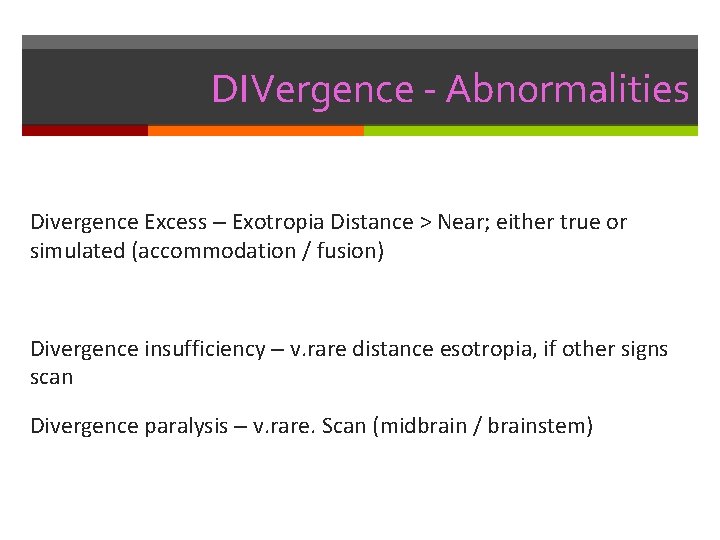 DIVergence - Abnormalities

Divergence Excess – Exotropia Distance > Near; either true or simulated (accommodation / fusion)

Divergence insufficiency – v.rare distance esotropia, if other signs scan

Divergence paralysis – v.rare. Scan (midbrain / brainstem)